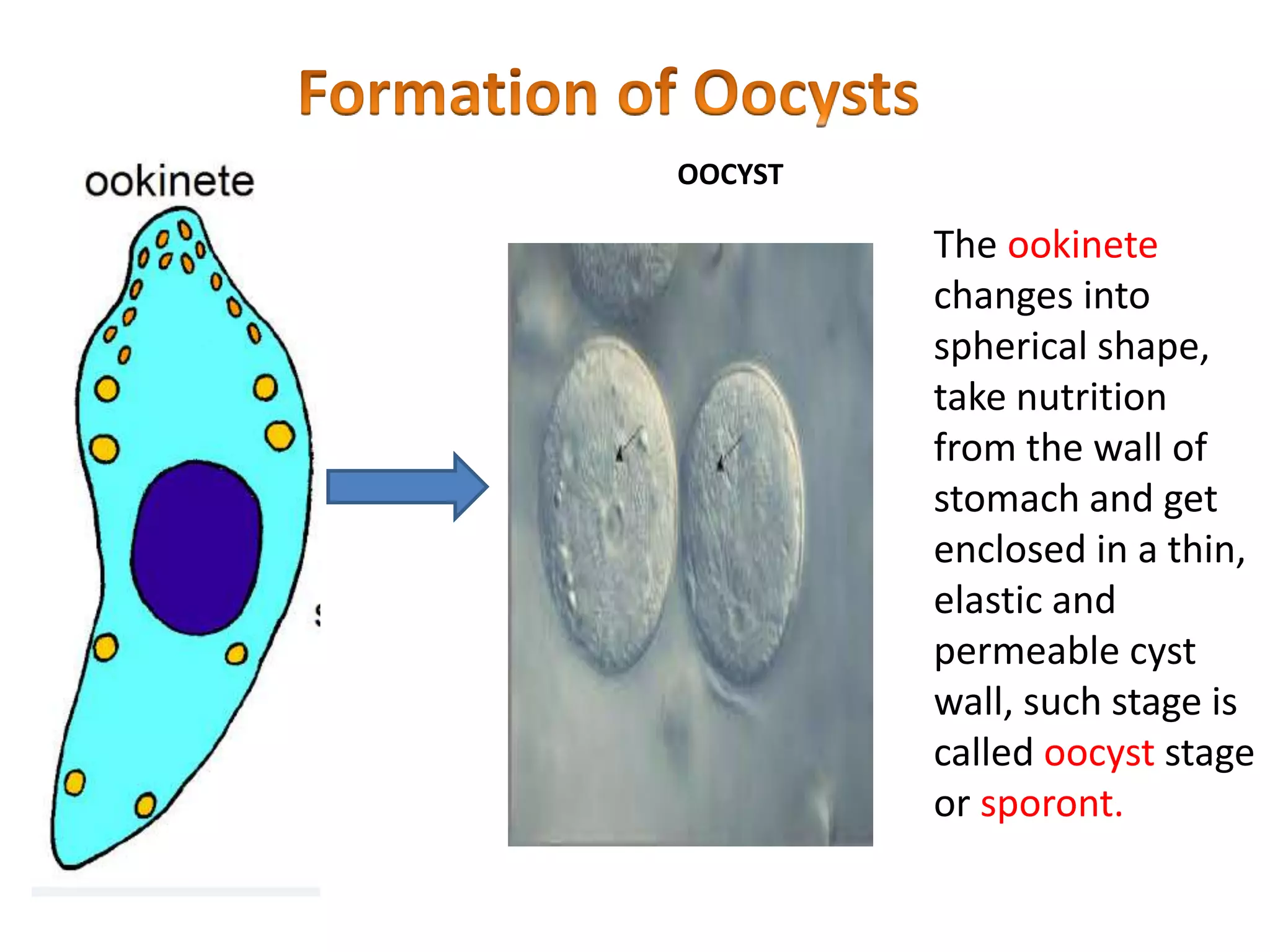 Formation of Oocysts

ookinete

OOCYST

The ookinete changes into spherical shape, take nutrition from the wall of stomach and get enclosed in a thin, elastic and permeable cyst wall, such stage is called oocyst stage or sporont.